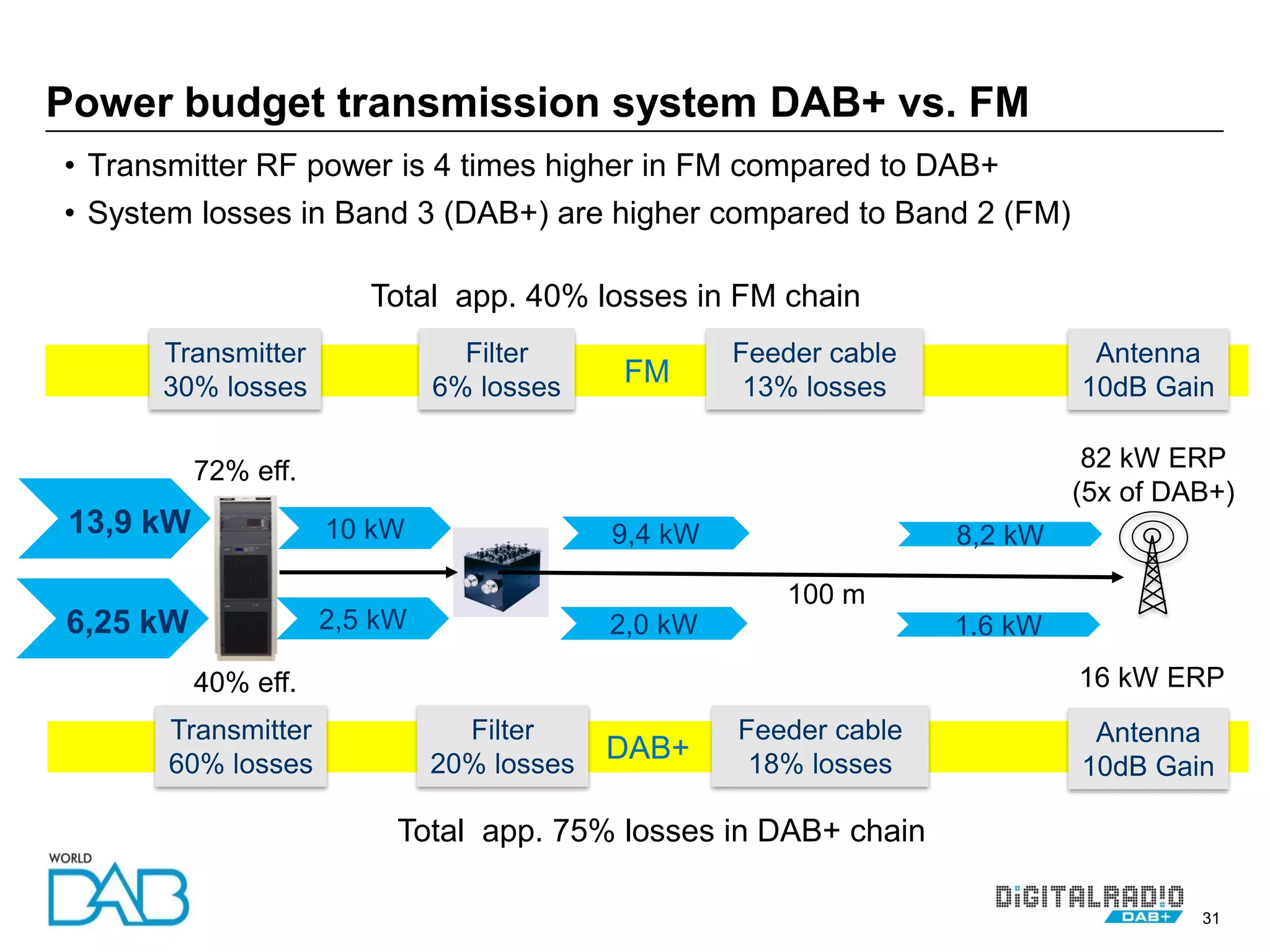 Power budget transmission system DAB+ vs. FM

• Transmitter RF power is 4 times higher in FM compared to DAB+
• System losses in Band 3 (DAB+) are higher compared to Band 2 (FM)

Total app. 40% losses in FM chain

Transmitter 30% losses

Filter 6% losses

FM

Feeder cable 13% losses

Antenna 10dB Gain

72% eff.

82 kW ERP (5x of DAB+)

13,9 kW

10 kW

9,4 kW

8,2 kW

100 m

6,25 kW

2,5 kW

2,0 kW

1.6 kW

40% eff.

16 kW ERP

Transmitter 60% losses

Filter 20% losses

DAB+

Feeder cable 18% losses

Antenna 10dB Gain

Total app. 75% losses in DAB+ chain

WORLD DAB

DIGITALRADIO DAB+

31